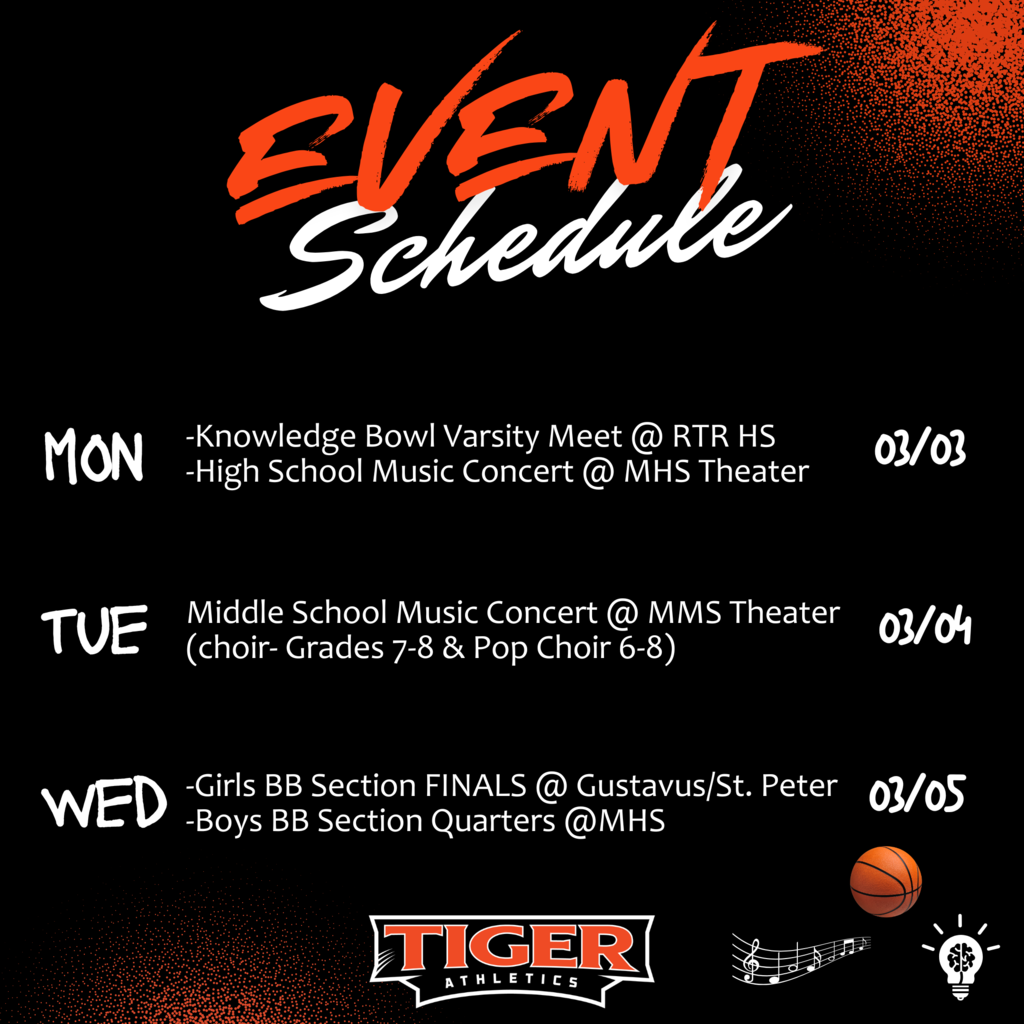 EVENT
Schedule

MON
-Knowledge Bowl Varsity Meet @ RTR HS
-High School Music Concert @ MHS Theater
03/03

TUE
Middle School Music Concert @ MMS Theater (choir- Grades 7-8 & Pop Choir 6-8)
03/04

WED
-Girls BB Section FINALS @ Gustavus/St. Peter
-Boys BB Section Quarters @MHS
03/05

TIGER
ATHLETICS